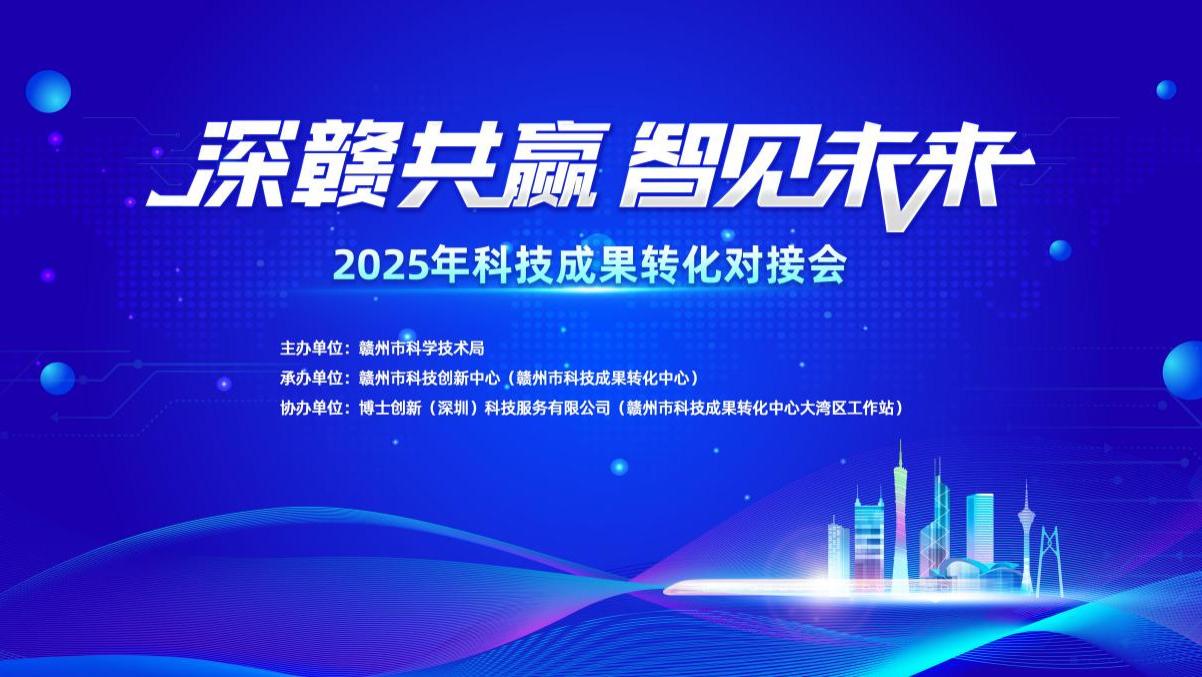 深赣共赢 智见未来

2025年科技成果转化对接会

主办单位：赣州市科学技术局
承办单位：赣州市科技创新中心（赣州市科技成果转化中心）
协办单位：博士创新（深圳）科技服务有限公司（赣州市科技成果转化中心大湾区工作站）